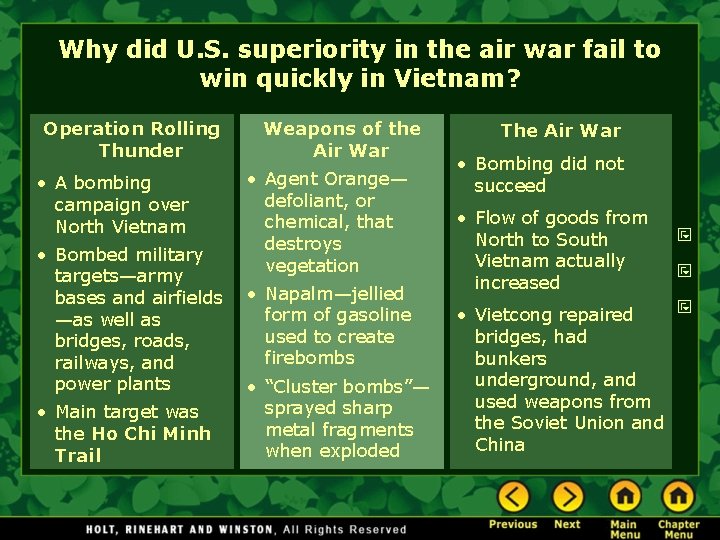 Why did U.S. superiority in the air war fail to win quickly in Vietnam?

Operation Rolling Thunder

• A bombing campaign over North Vietnam

• Bombed military targets—army bases and airfields—as well as bridges, roads, railways, and power plants

• Main target was the Ho Chi Minh Trail

Weapons of the Air War

• Agent Orange—defoliant, or chemical, that destroys vegetation

• Napalm—jellied form of gasoline used to create firebombs

• "Cluster bombs"—sprayed sharp metal fragments when exploded

The Air War

• Bombing did not succeed

• Flow of goods from North to South Vietnam actually increased

• Vietcong repaired bridges, had bunkers underground, and used weapons from the Soviet Union and China

HOLT, RINEHART AND WINSTON, All Rights Reserved

Previous Next Main Menu Chapter Menu